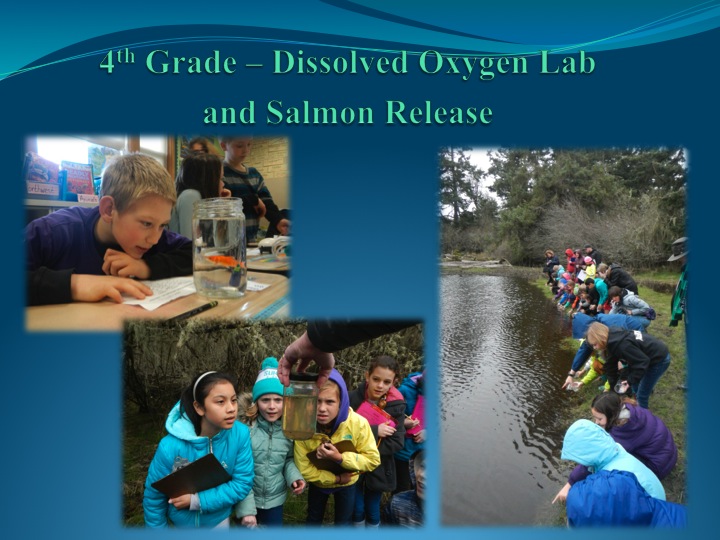 4$^{th}$ Grade – Dissolved Oxygen Lab and Salmon Release